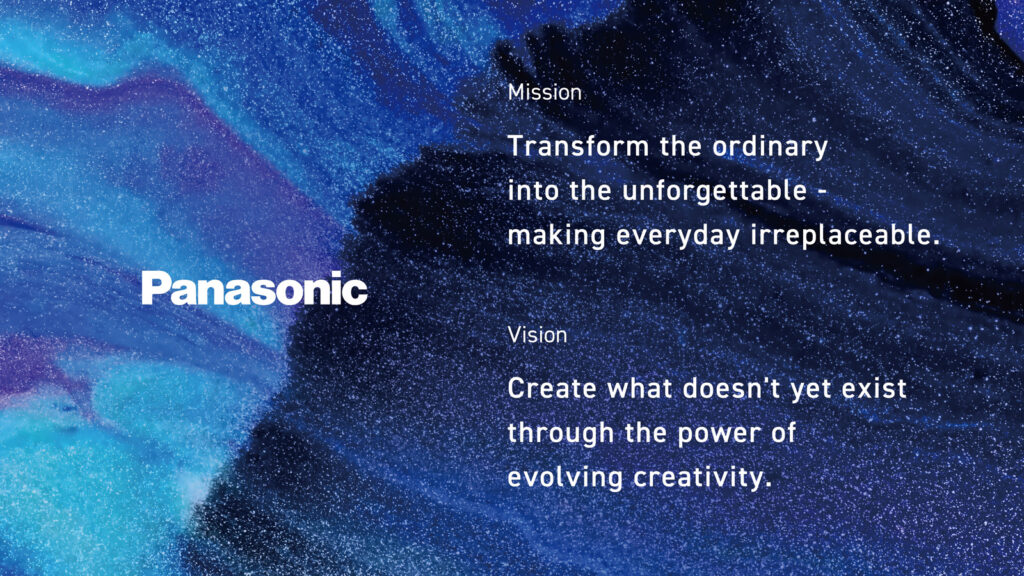 Panasonic

Mission

Transform the ordinary into the unforgettable - making everyday irreplaceable.

Vision

Create what doesn't yet exist through the power of evolving creativity.